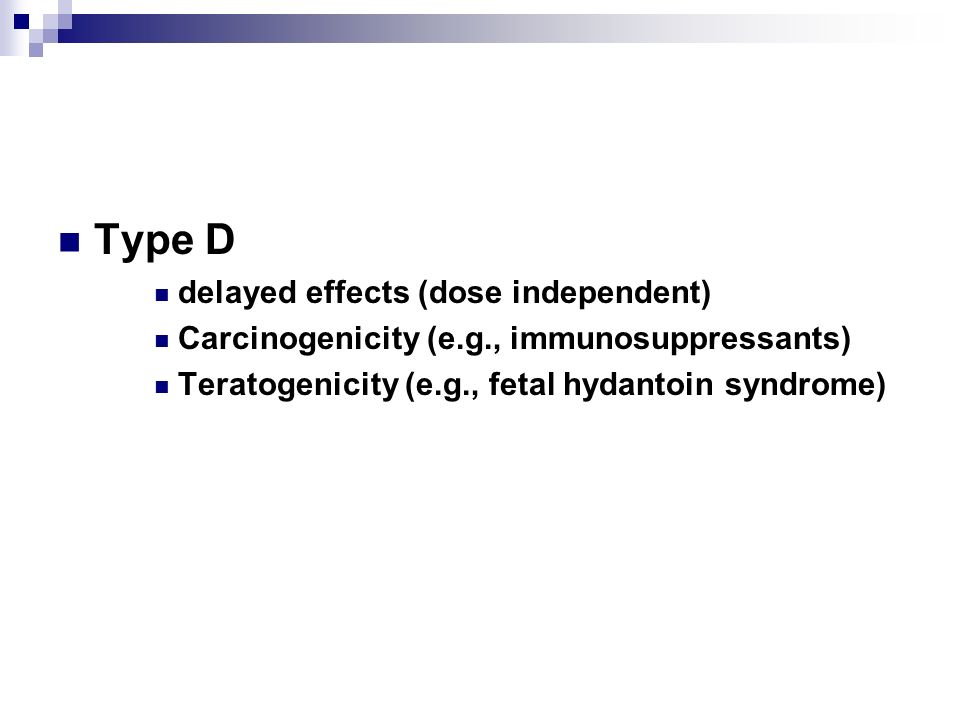 Type D

delayed effects (dose independent)

Carcinogenicity (e.g., immunosuppressants)

Teratogenicity (e.g., fetal hydantoin syndrome)